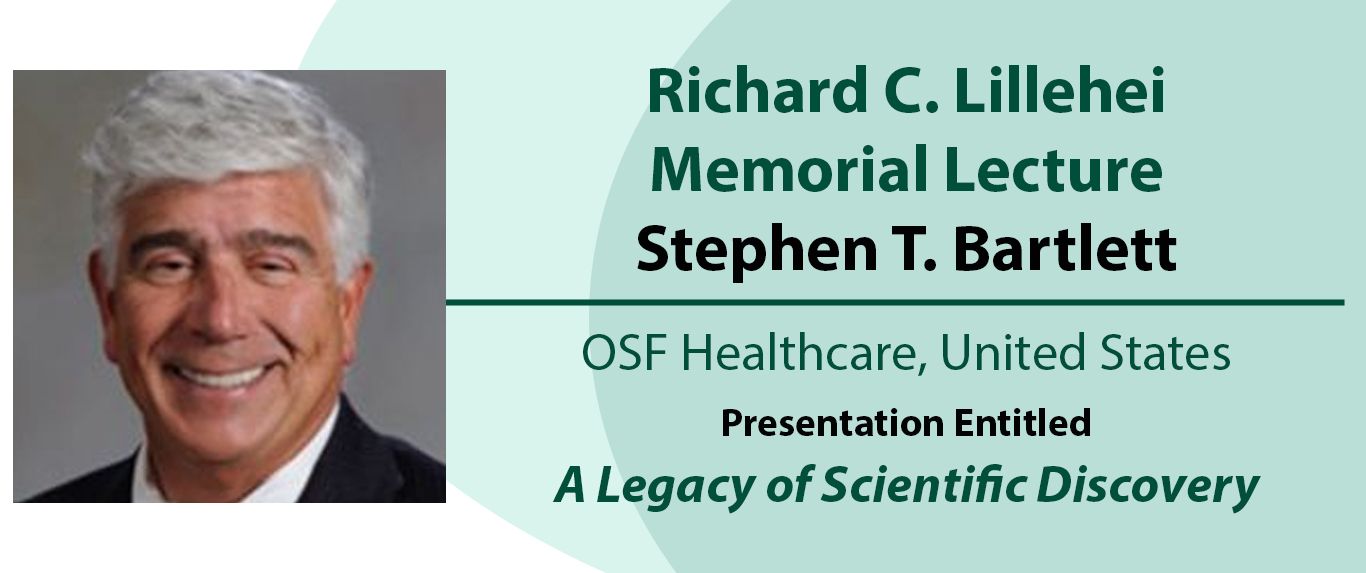 Richard C. Lillehei Memorial Lecture
Stephen T. Bartlett

OSF Healthcare, United States
Presentation Entitled
A Legacy of Scientific Discovery